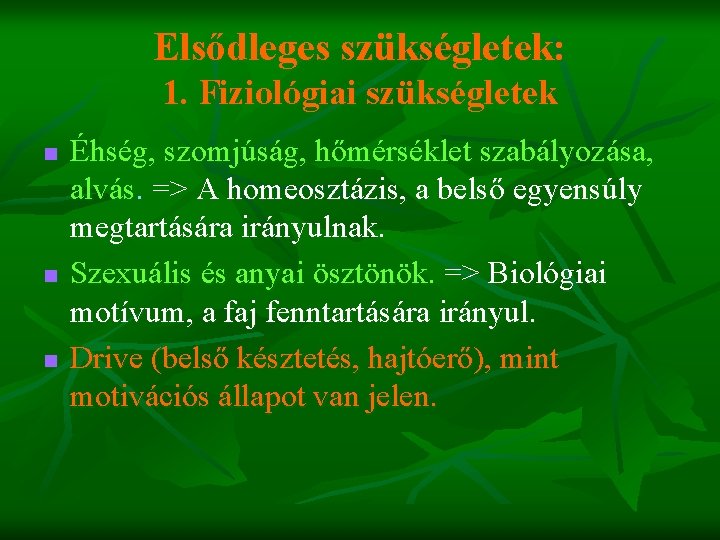 Elsődleges szükségletek:
1. Fiziológiai szükségletek

- Éhség, szomjúság, hőmérséklet szabályozása, alvás. => A homeosztázis, a belső egyensúly megtartására irányulnak.
- Szexuális és anyai ösztönök. => Biológiai motívum, a faj fenntartására irányul.
- Drive (belső késztetés, hajtóerő), mint motivációs állapot van jelen.